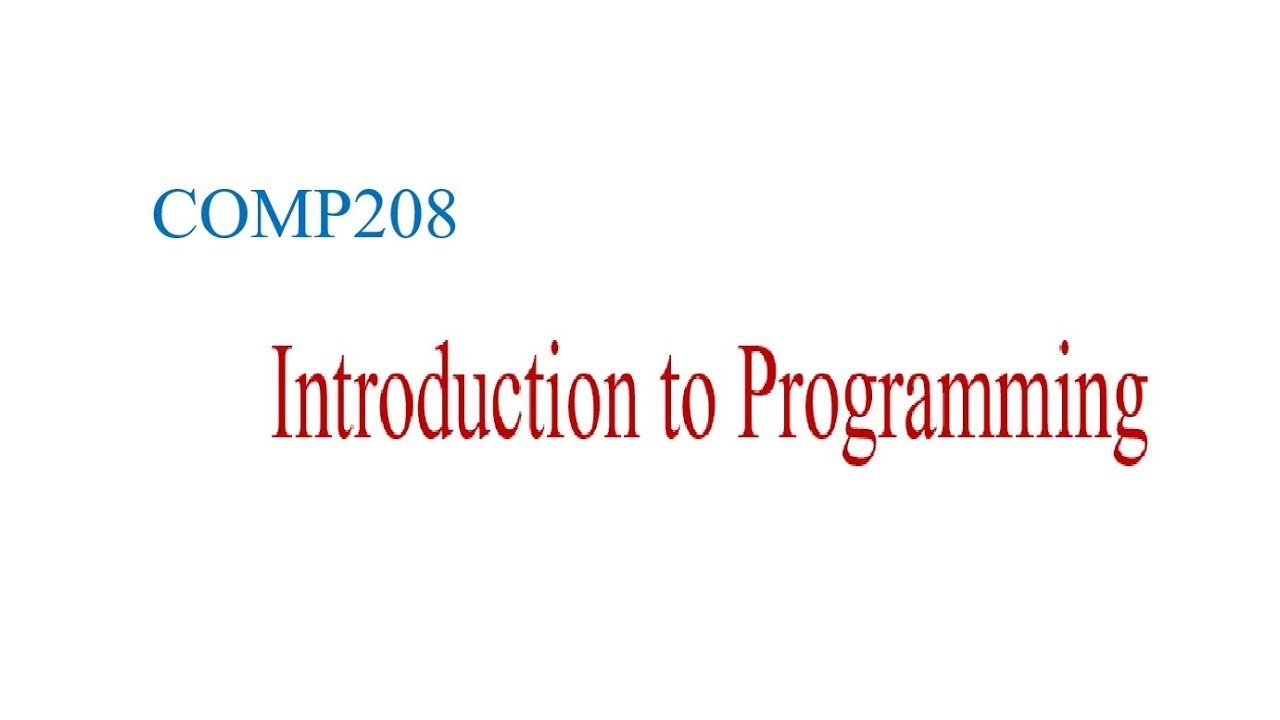 COMP208

Introduction to Programming